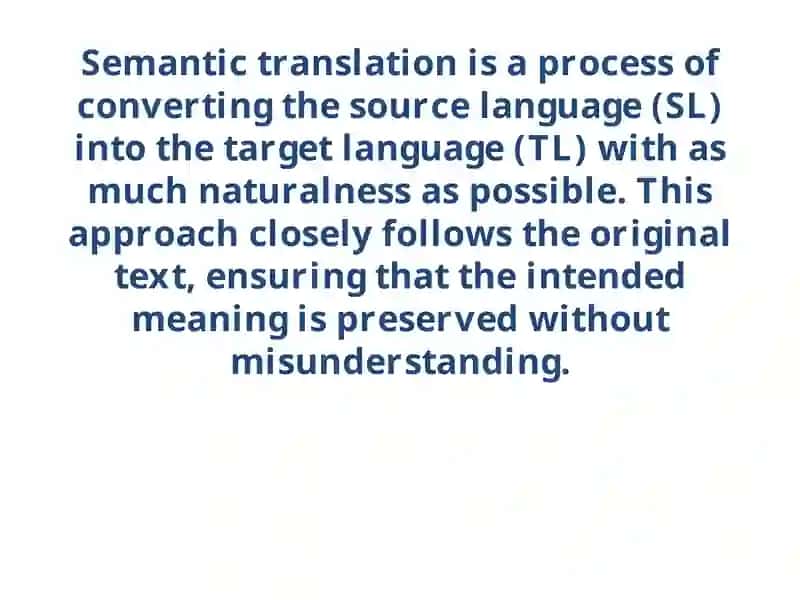 Semantic translation is a process of converting the source language (SL) into the target language (TL) with as much naturalness as possible. This approach closely follows the original text, ensuring that the intended meaning is preserved without misunderstanding.